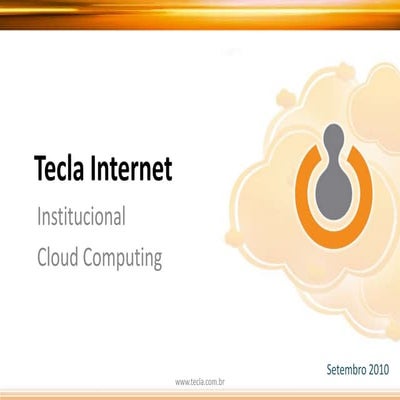 Tecla Internet

Institucional

Cloud Computing

Setembro 2010

www.tecla.com.br